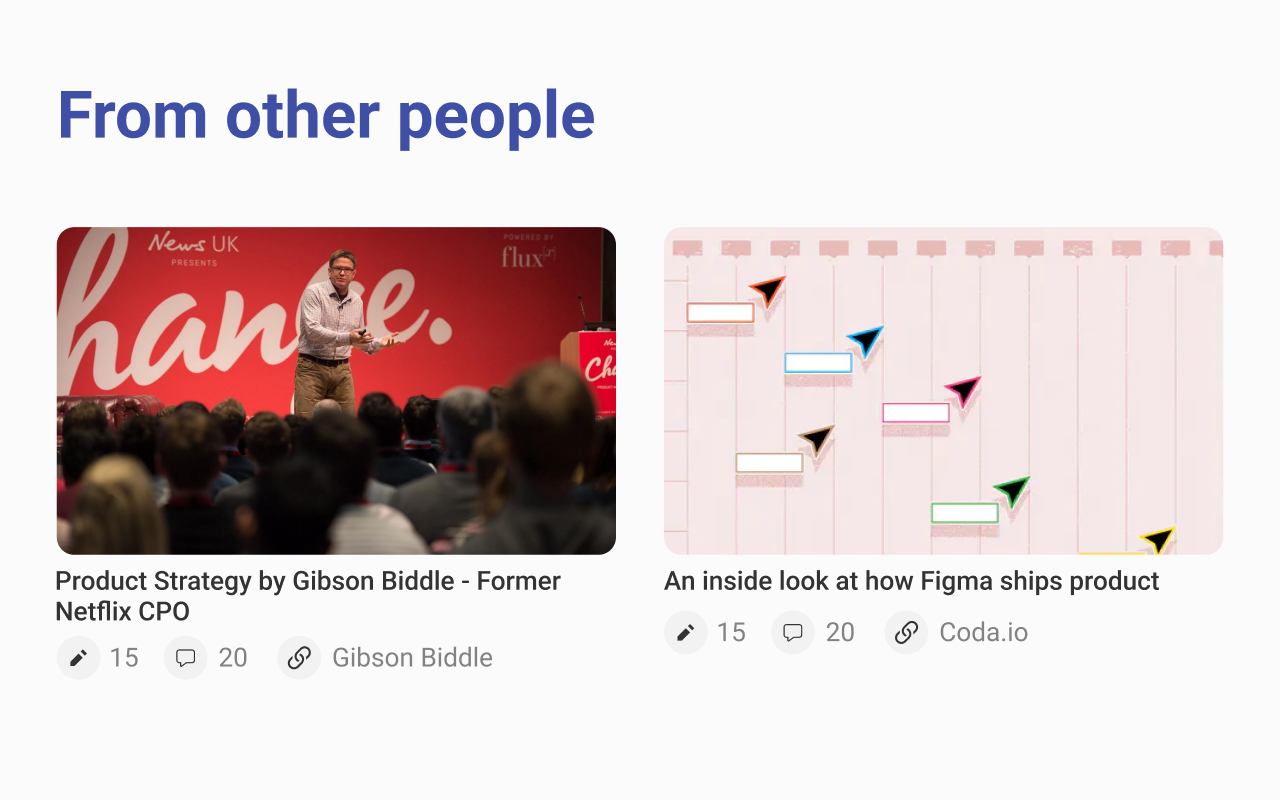 From other people

News UK
PRESENTS
POWERED BY
flux
hange.

Product Strategy by Gibson Biddle - Former Netflix CPO

15 20 Gibson Biddle

An inside look at how Figma ships product

15 20 Coda.io